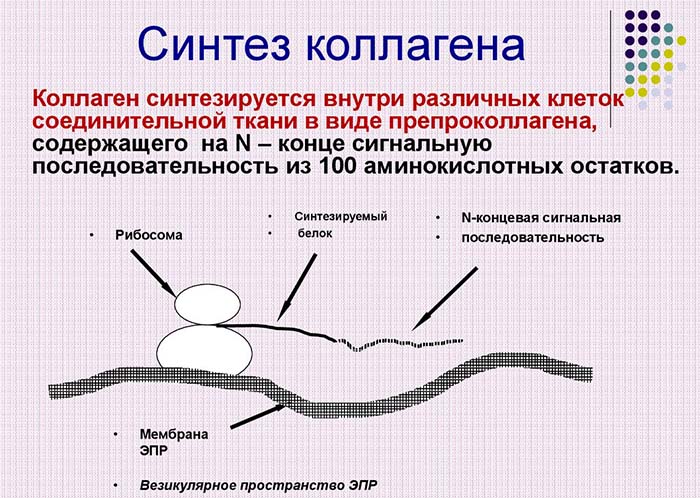 Синтез коллагена

Коллаген синтезируется внутри различных клеток соединительной ткани в виде препроколлагена, содержащего на N – конце сигнальную последовательность из 100 аминокислотных остатков.

• Рибосома

• Синтезируемый
• белок

• N-концевая сигнальная
• последовательность

• Мембрана ЭПР

• Везикулярное пространство ЭПР